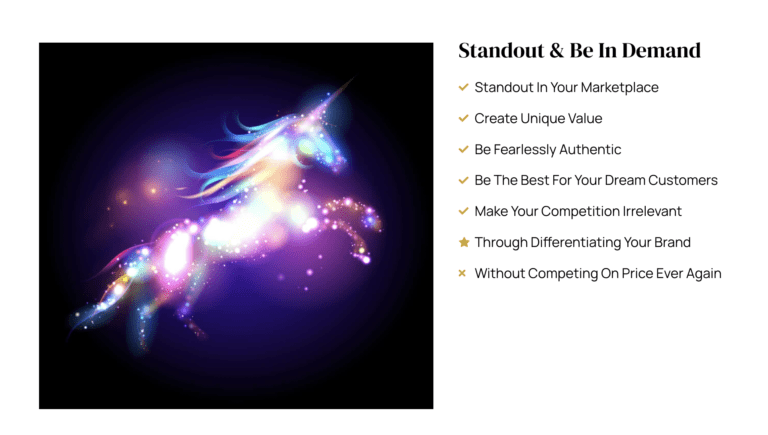 Standout & Be In Demand

Standout In Your Marketplace

Create Unique Value

Be Fearlessly Authentic

Be The Best For Your Dream Customers

Make Your Competition Irrelevant

Through Differentiating Your Brand

Without Competing On Price Ever Again